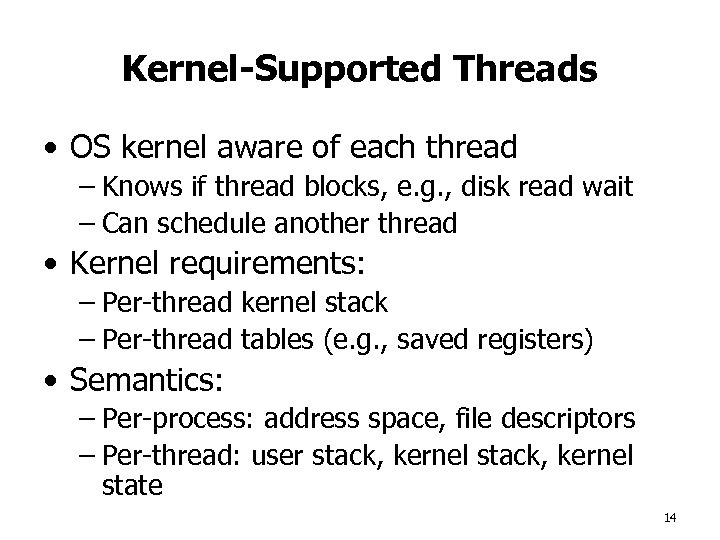 Kernel-Supported Threads

• OS kernel aware of each thread
– Knows if thread blocks, e.g., disk read wait
– Can schedule another thread

• Kernel requirements:
– Per-thread kernel stack
– Per-thread tables (e.g., saved registers)

• Semantics:
– Per-process: address space, file descriptors
– Per-thread: user stack, kernel stack, kernel state

14